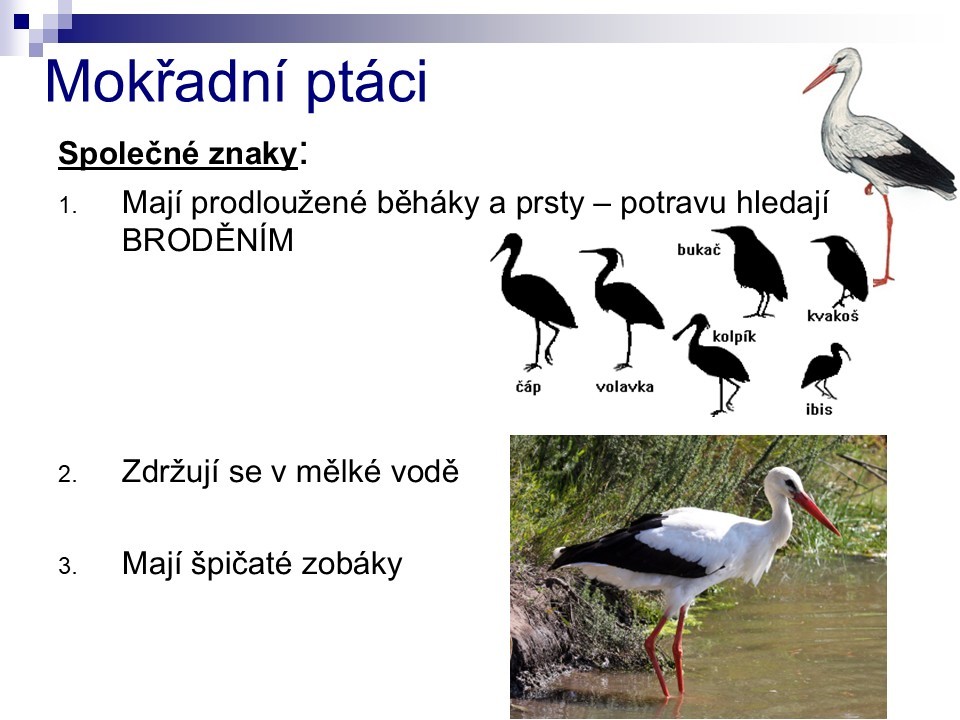 Mokřadní ptáci

Společné znaky:

1. Mají prodloužené běháky a prsty – potravu hledají BRODĚNÍM

bukač
kvakoš
kolpík
čáp
volavka
ibis

2. Zdržují se v mělké vodě

3. Mají špičaté zobáky